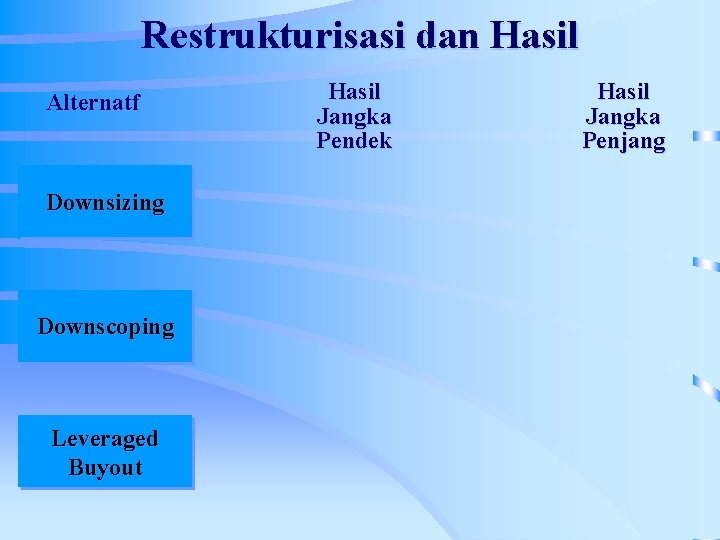 Restrukturisasi dan Hasil

Alternatf

Hasil Jangka Pendek

Hasil Jangka Penjang

Downsizing

Downscoping

Leveraged Buyout